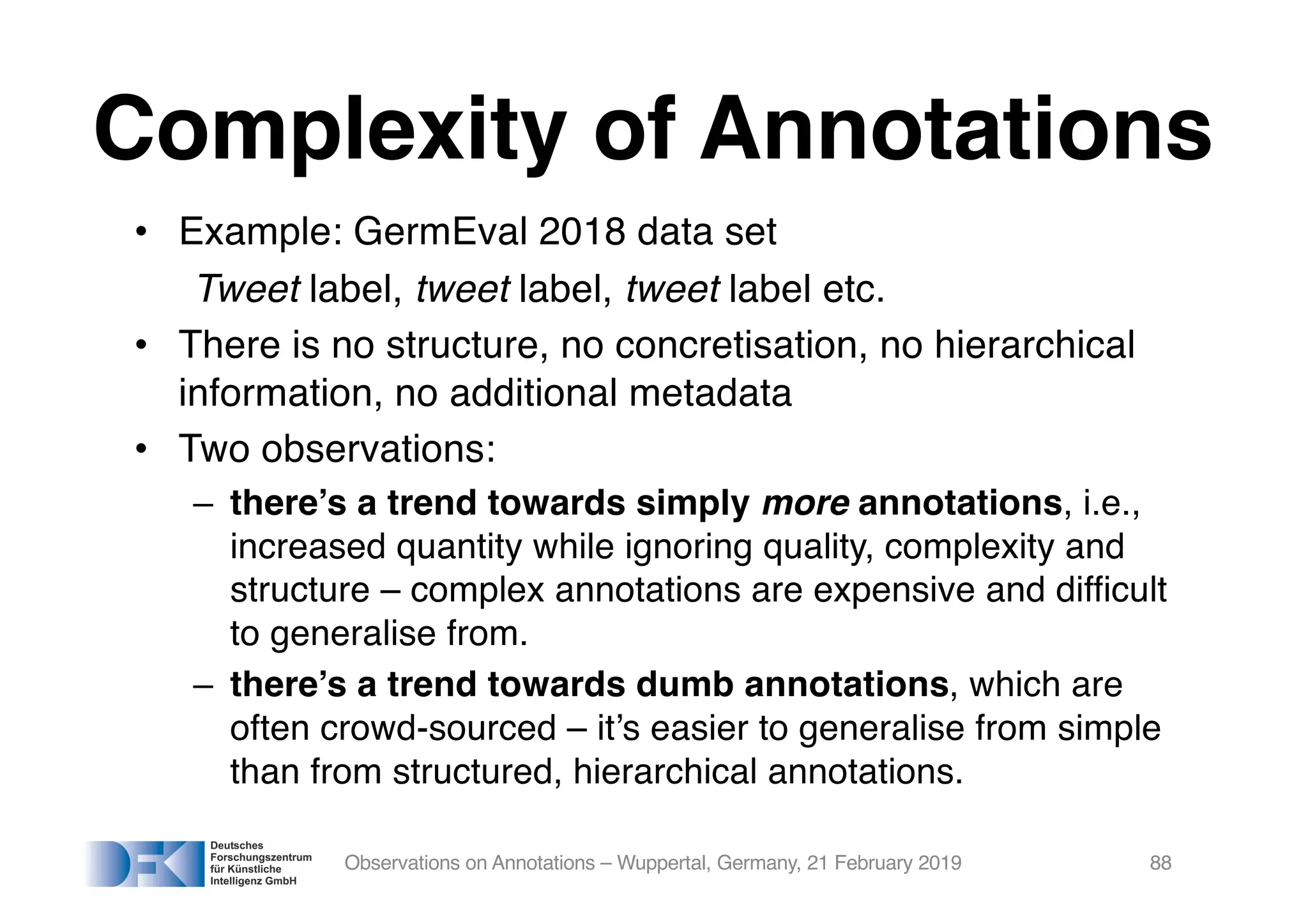 Complexity of Annotations

• Example: GermEval 2018 data set

Tweet label, tweet label, tweet label etc.

• There is no structure, no concretisation, no hierarchical information, no additional metadata

• Two observations:

– there's a trend towards simply more annotations, i.e., increased quantity while ignoring quality, complexity and structure – complex annotations are expensive and difficult to generalise from.

– there's a trend towards dumb annotations, which are often crowd-sourced – it's easier to generalise from simple than from structured, hierarchical annotations.

DFKI Deutsches Forschungszentrum für Künstliche Intelligenz GmbH

Observations on Annotations – Wuppertal, Germany, 21 February 2019

88